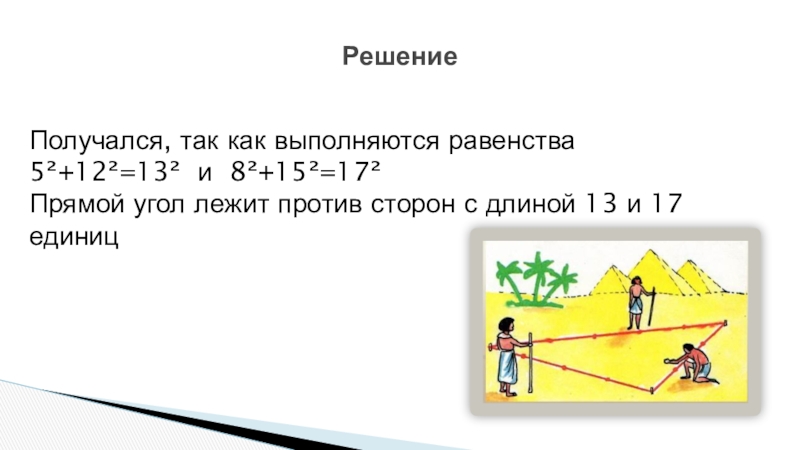 Решение

Получался, так как выполняются равенства $5^2+12^2=13^2$ и $8^2+15^2=17^2$
Прямой угол лежит против сторон с длиной 13 и 17 единиц